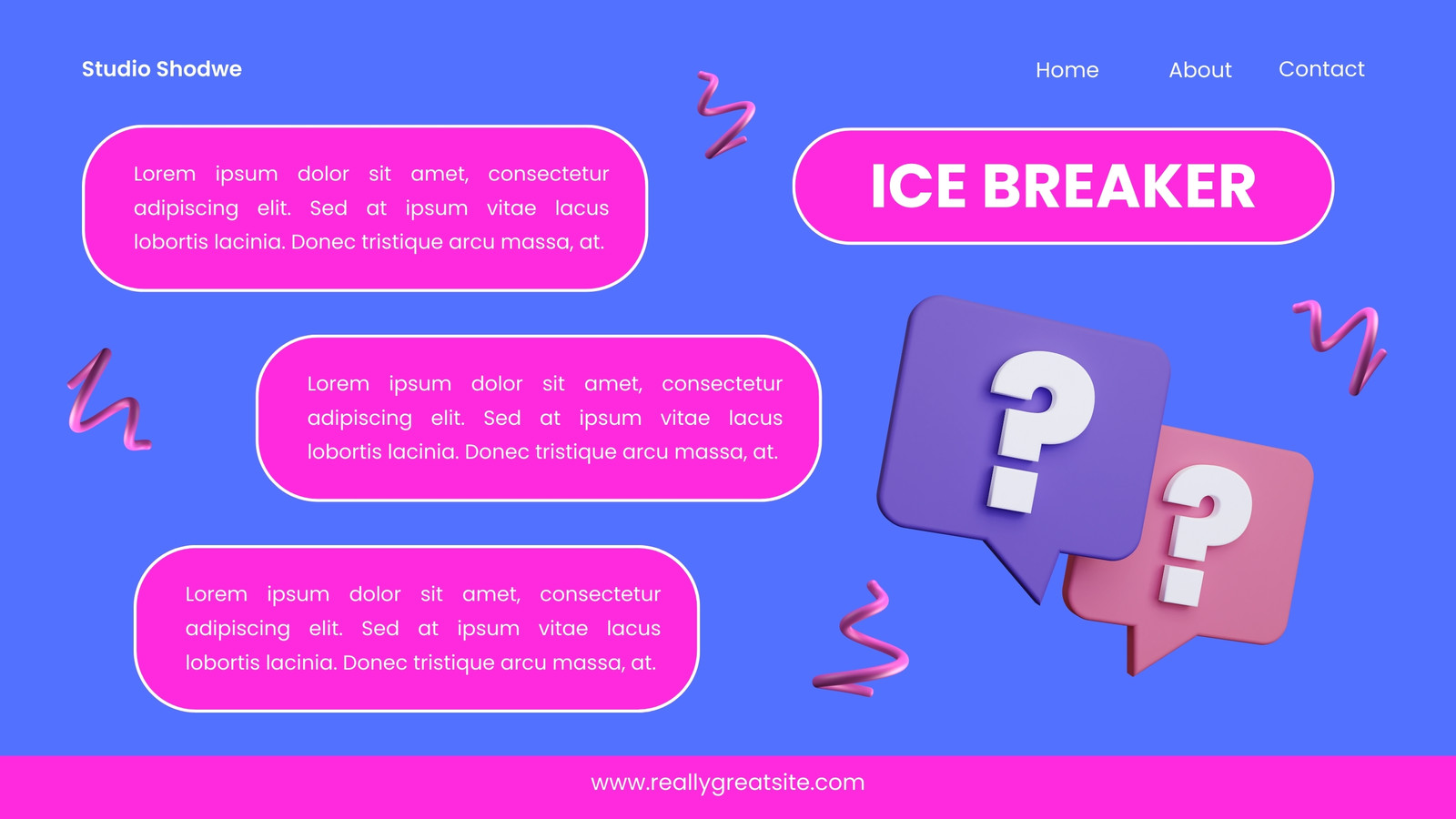 Studio Shodwe

Home About Contact

Lorem ipsum dolor sit amet, consectetur adipiscing elit. Sed at ipsum vitae lacus lobortis lacinia. Donec tristique arcu massa, at.

ICE BREAKER

Lorem ipsum dolor sit amet, consectetur adipiscing elit. Sed at ipsum vitae lacus lobortis lacinia. Donec tristique arcu massa, at.

?

?

Lorem ipsum dolor sit amet, consectetur adipiscing elit. Sed at ipsum vitae lacus lobortis lacinia. Donec tristique arcu massa, at.

www.reallygreatsite.com